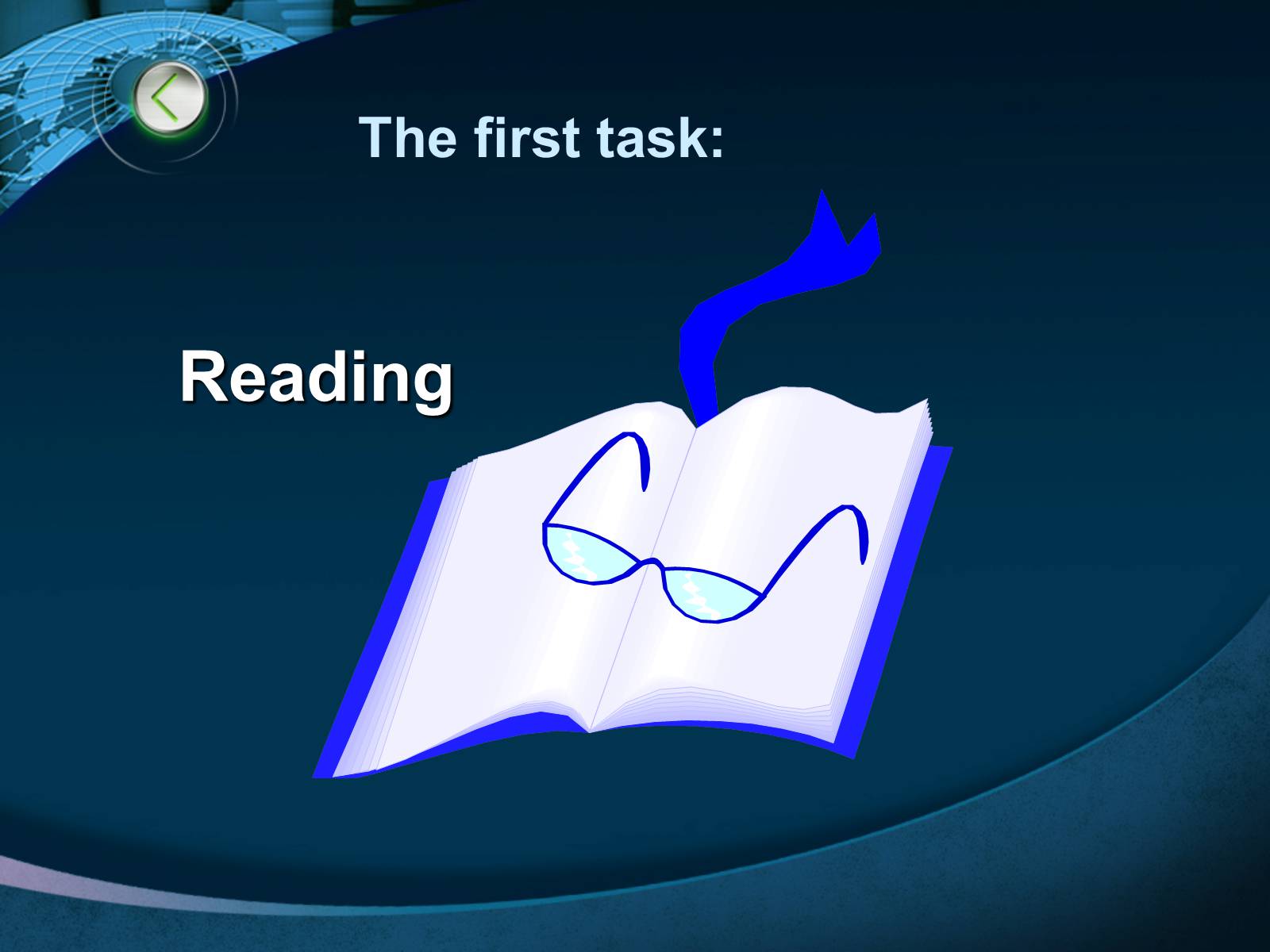 The first task:

Reading